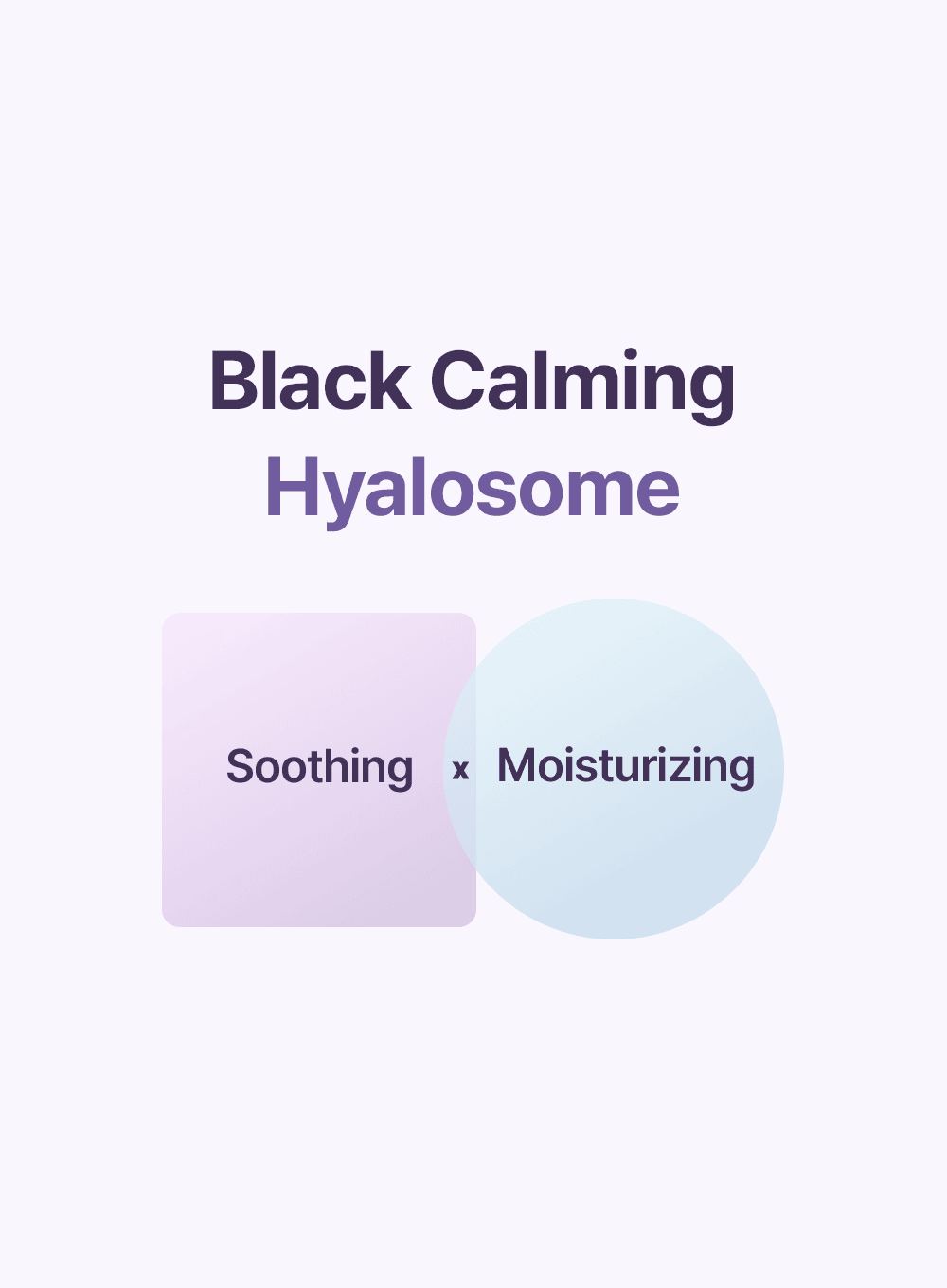 Black Calming
Hyalosome

Soothing x Moisturizing